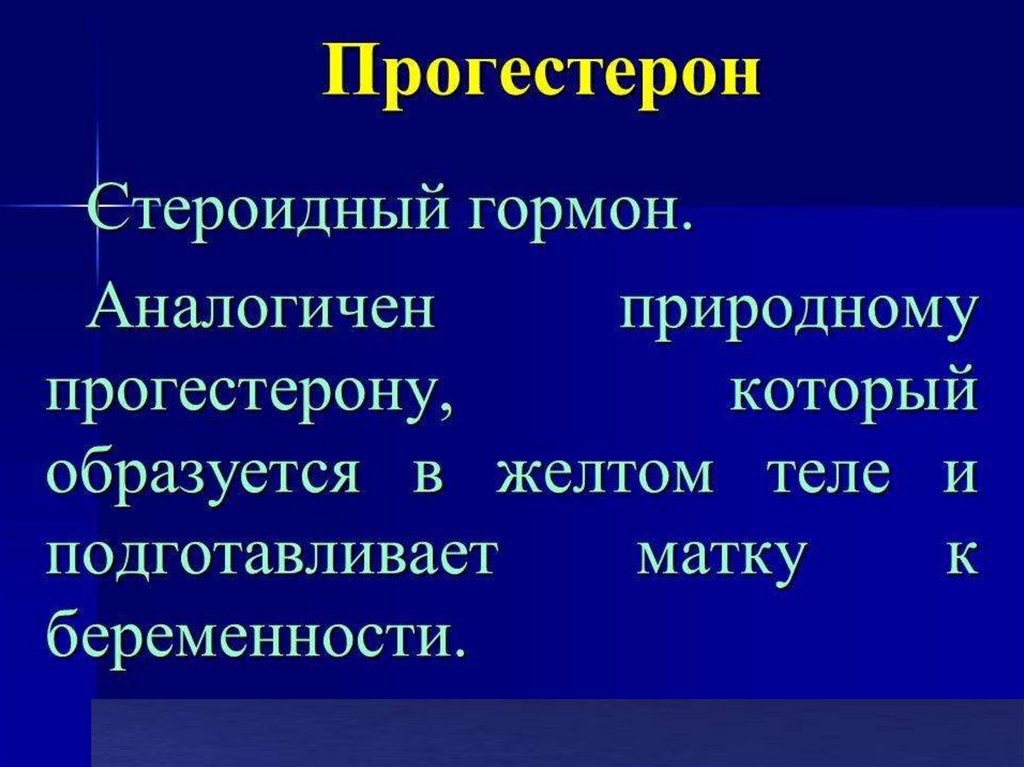 Прогестерон

Стероидный гормон.

Аналогичен природному прогестерону, который образуется в желтом теле и подготавливает матку к беременности.